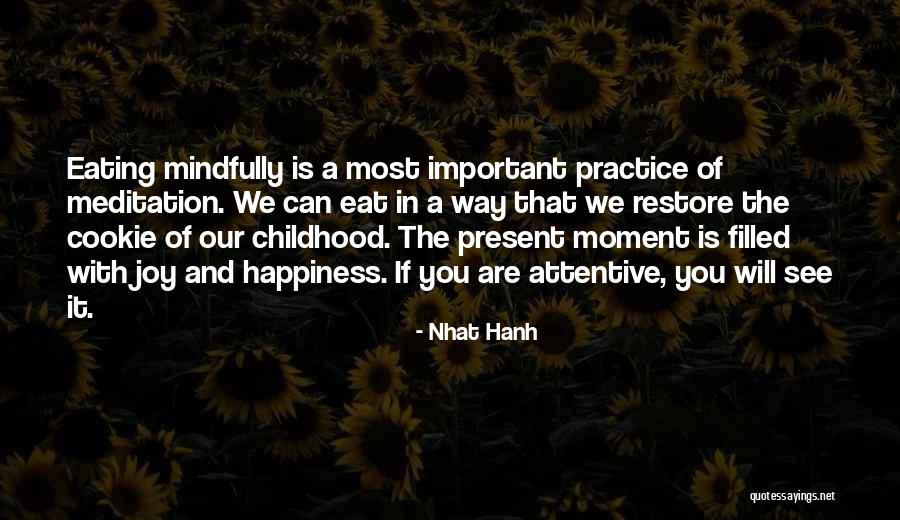 Eating mindfully is a most important practice of meditation. We can eat in a way that we restore the cookie of our childhood. The present moment is filled with joy and happiness. If you are attentive, you will see it.

- Nhat Hanh

quotessayings.net